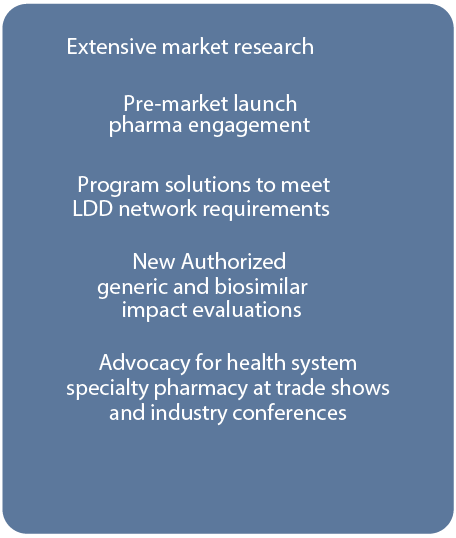 Extensive market research

Pre-market launch pharma engagement

Program solutions to meet LDD network requirements

New Authorized generic and biosimilar impact evaluations

Advocacy for health system specialty pharmacy at trade shows and industry conferences